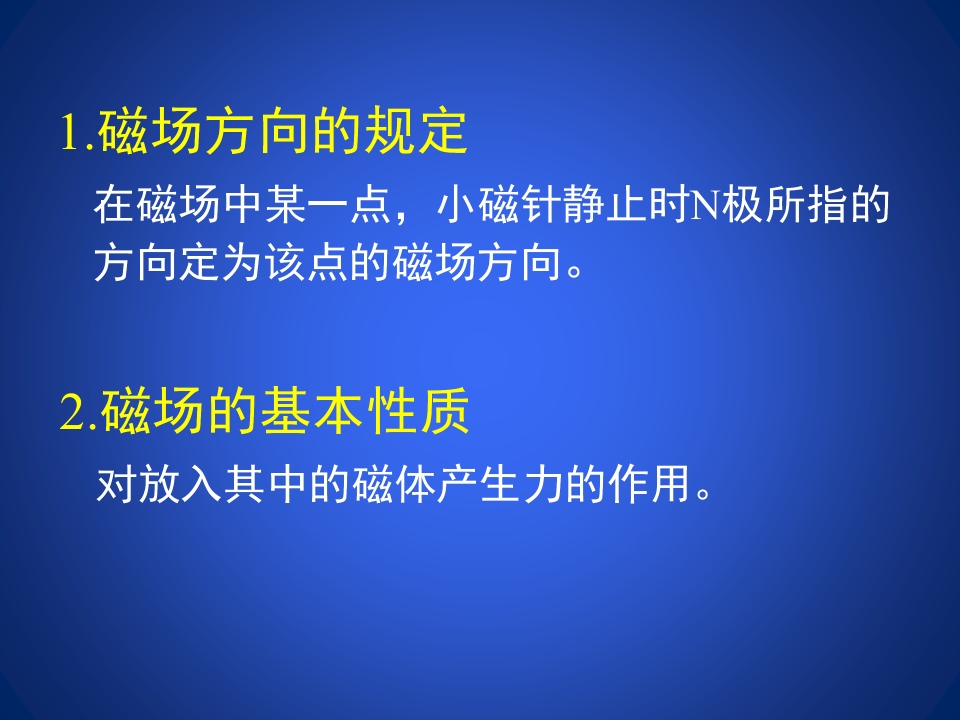 1.磁场方向的规定

在磁场中某一点，小磁针静止时N极所指的方向定为该点的磁场方向。

2.磁场的基本性质

对放入其中的磁体产生力的作用。